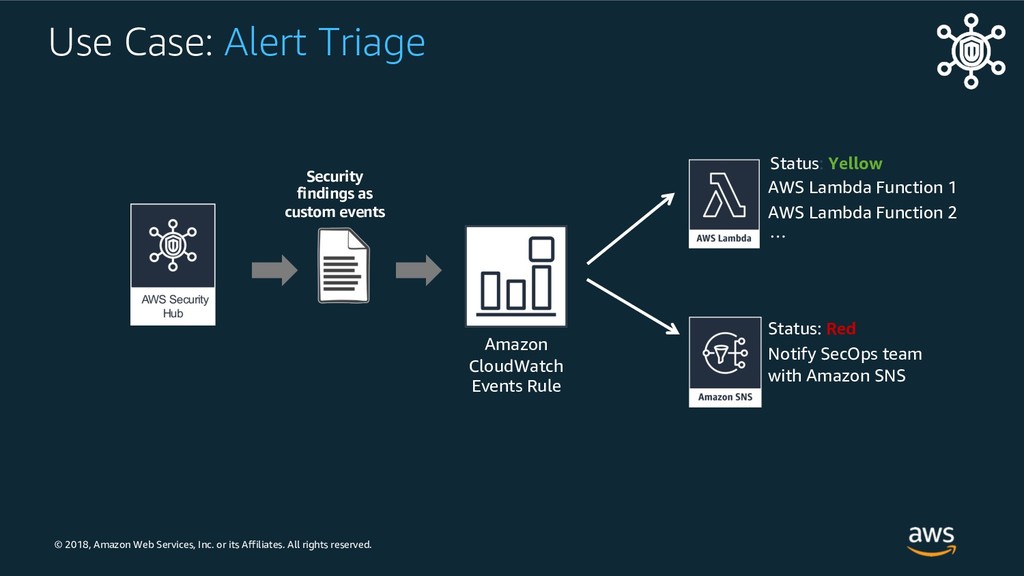 Use Case: Alert Triage

AWS Security Hub

Security findings as custom events

Amazon CloudWatch Events Rule

AWS Lambda

Status: Yellow
AWS Lambda Function 1
AWS Lambda Function 2
…

Amazon SNS

Status: Red
Notify SecOps team with Amazon SNS

© 2018, Amazon Web Services, Inc. or its Affiliates. All rights reserved.

aws